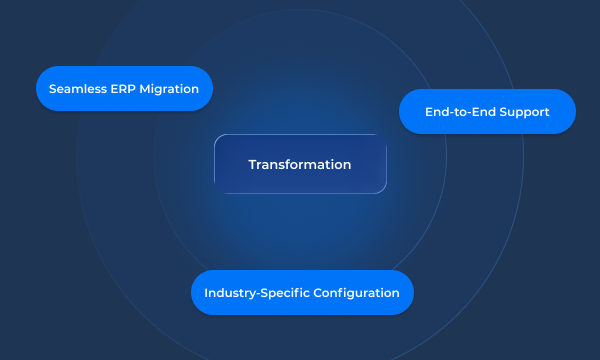 Seamless ERP Migration

End-to-End Support

Transformation

Industry-Specific Configuration